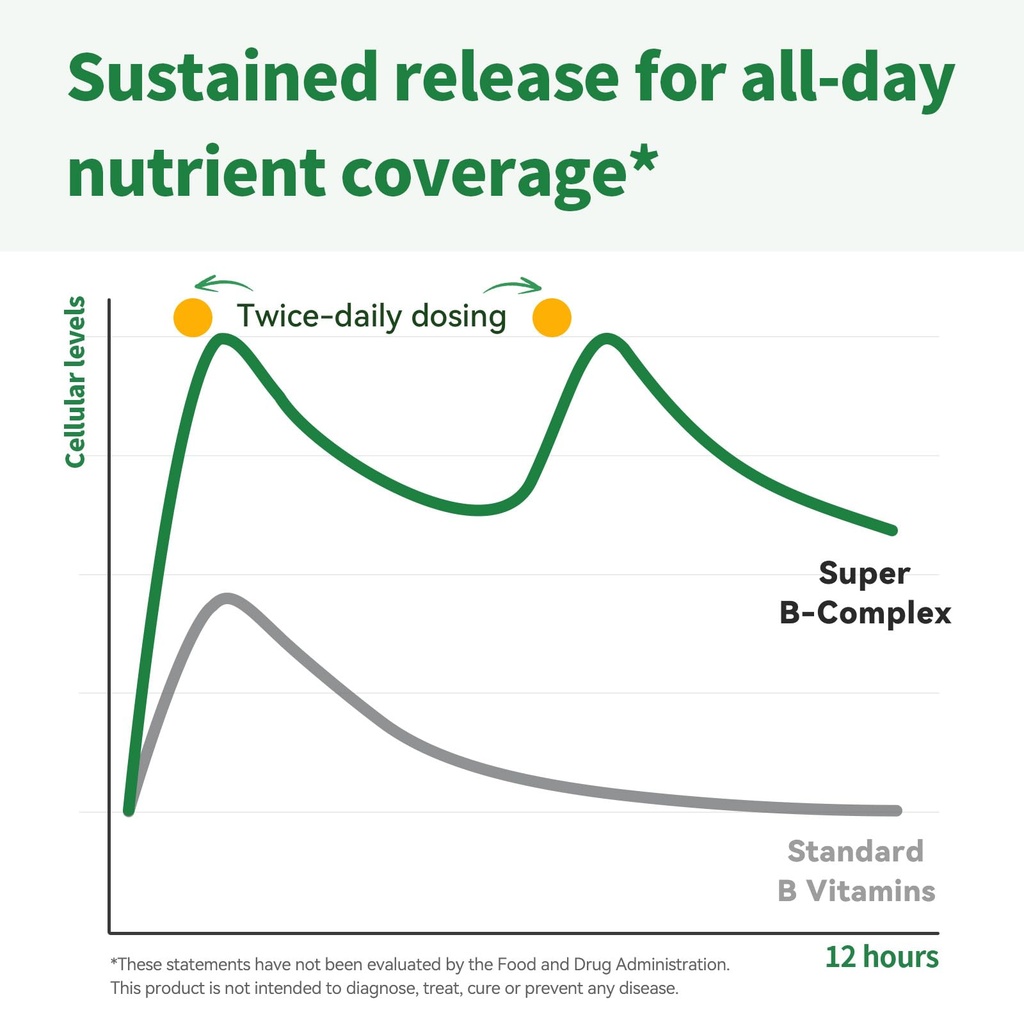 Sustained release for all-day nutrient coverage*

Cellular levels

Twice-daily dosing

Super B-Complex

Standard B Vitamins

12 hours

*These statements have not been evaluated by the Food and Drug Administration. This product is not intended to diagnose, treat, cure or prevent any disease.